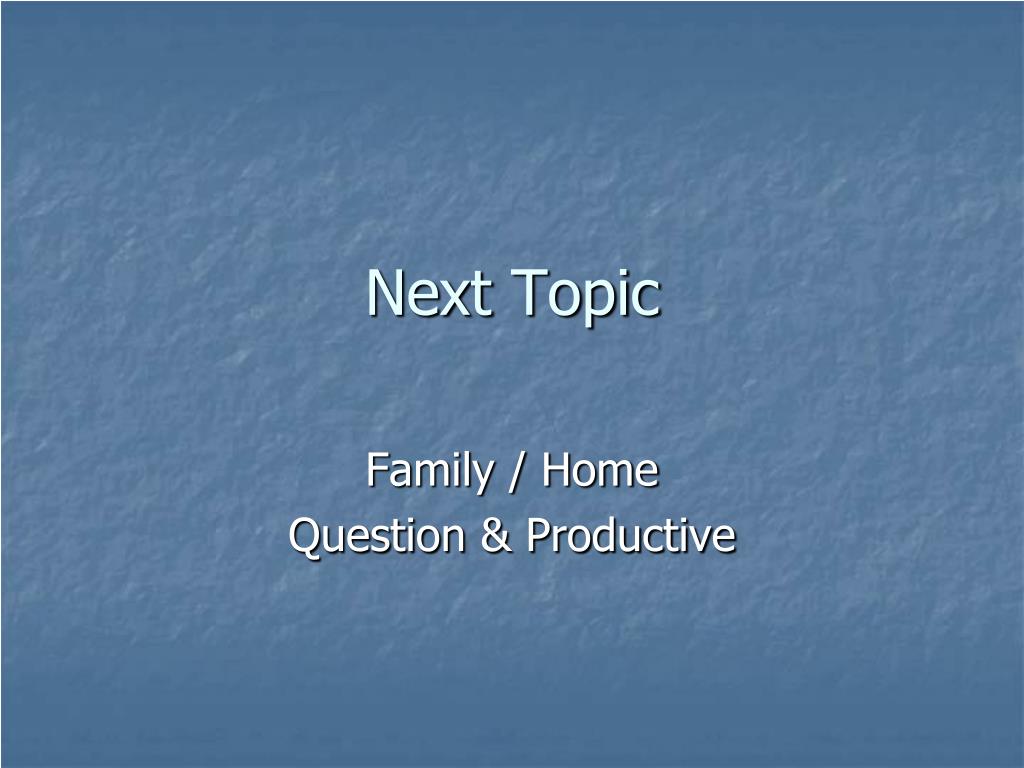 Next Topic

Family / Home
Question & Productive